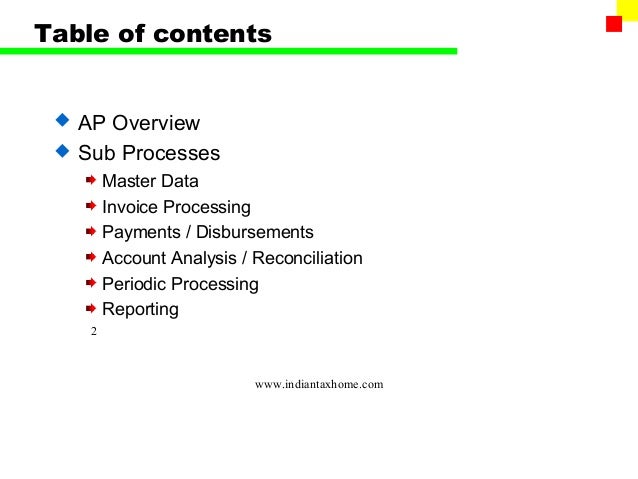 Table of contents

AP Overview
Sub Processes
Master Data
Invoice Processing
Payments / Disbursements
Account Analysis / Reconciliation
Periodic Processing
Reporting

2

www.indiantaxhome.com